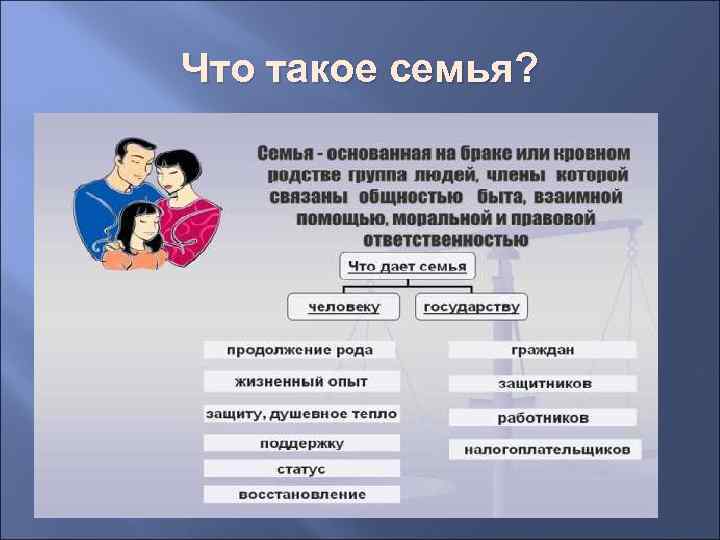 Что такое семья?

Семья - основанная на браке или кровном родстве группа людей, члены которой связаны общностью быта, взаимной помощью, моральной и правовой ответственностью

Что дает семья

человеку

государству

продолжение рода

жизненный опыт

защиту, душевное тепло

поддержку

статус

восстановление

граждан

защитников

работников

налогоплательщиков